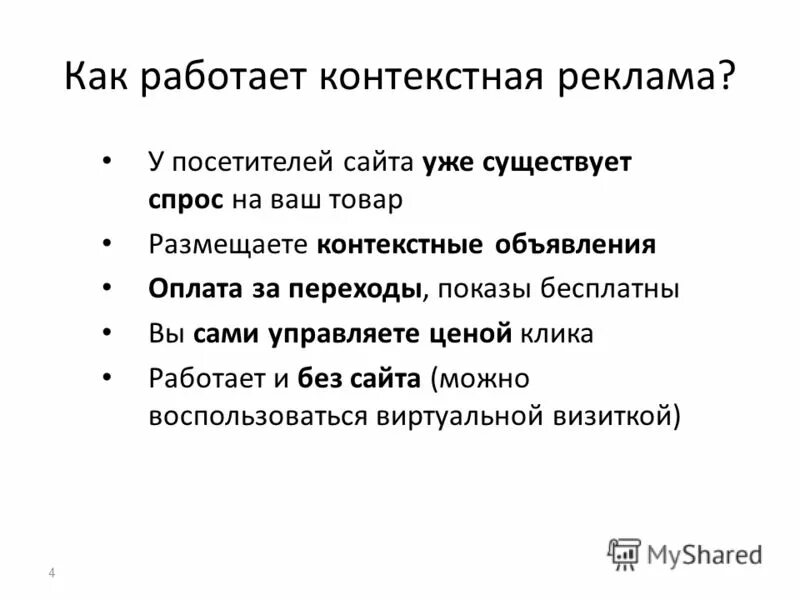 Как работает контекстная реклама?

• У посетителей сайта уже существует спрос на ваш товар
• Размещаете контекстные объявления
• Оплата за переходы, показы бесплатны
• Вы сами управляете ценой клика
• Работает и без сайта (можно воспользоваться виртуальной визиткой)

4

MyShared